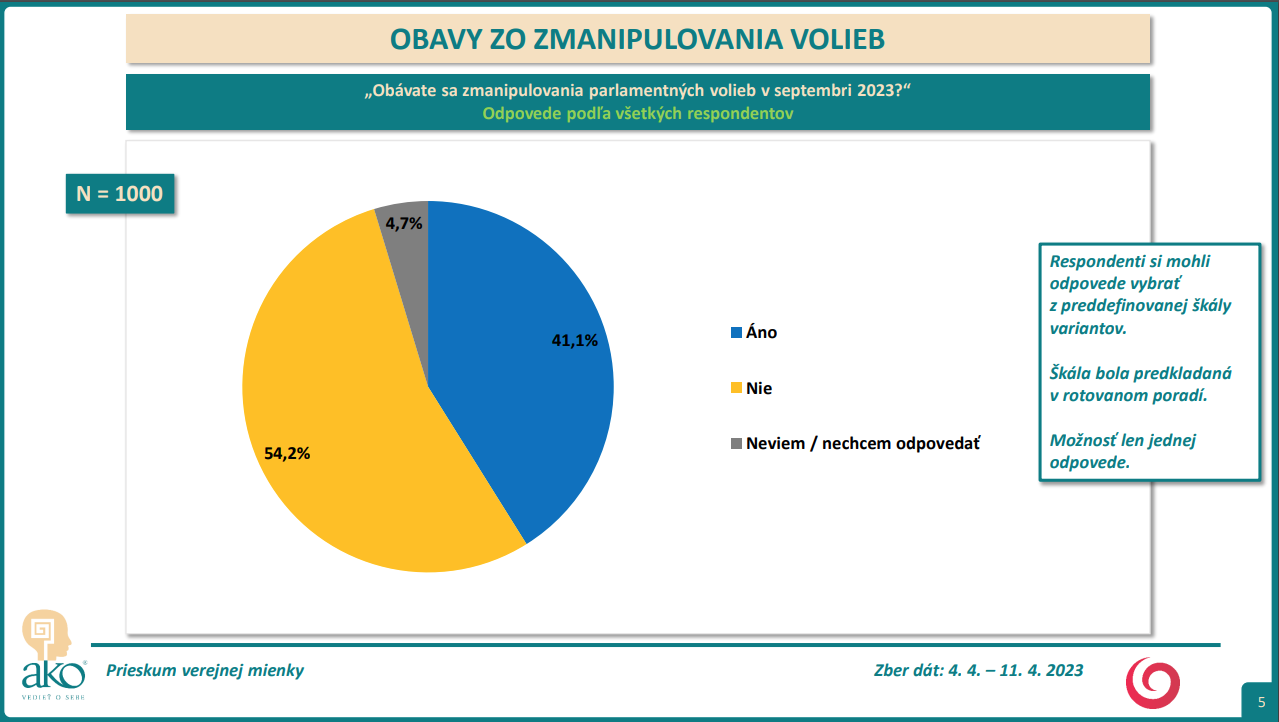 OBAVY ZO ZMANIPULOVANIA VOLIEB

„Obávate sa zmanipulovania parlamentných volieb v septembri 2023?“
Odpovede podľa všetkých respondentov

N = 1000

4,7%

41,1%

54,2%

Áno

Nie

Neviem / nechcem odpovedať

Respondenti si mohli odpovede vybrať z preddefinovanej škály variantov.

Škála bola predkladaná v rotovanom poradí.

Možnosť len jednej odpovede.

ako
VEDIEŤ O SEBE

Prieskum verejnej mienky

Zber dát: 4. 4. – 11. 4. 2023

5